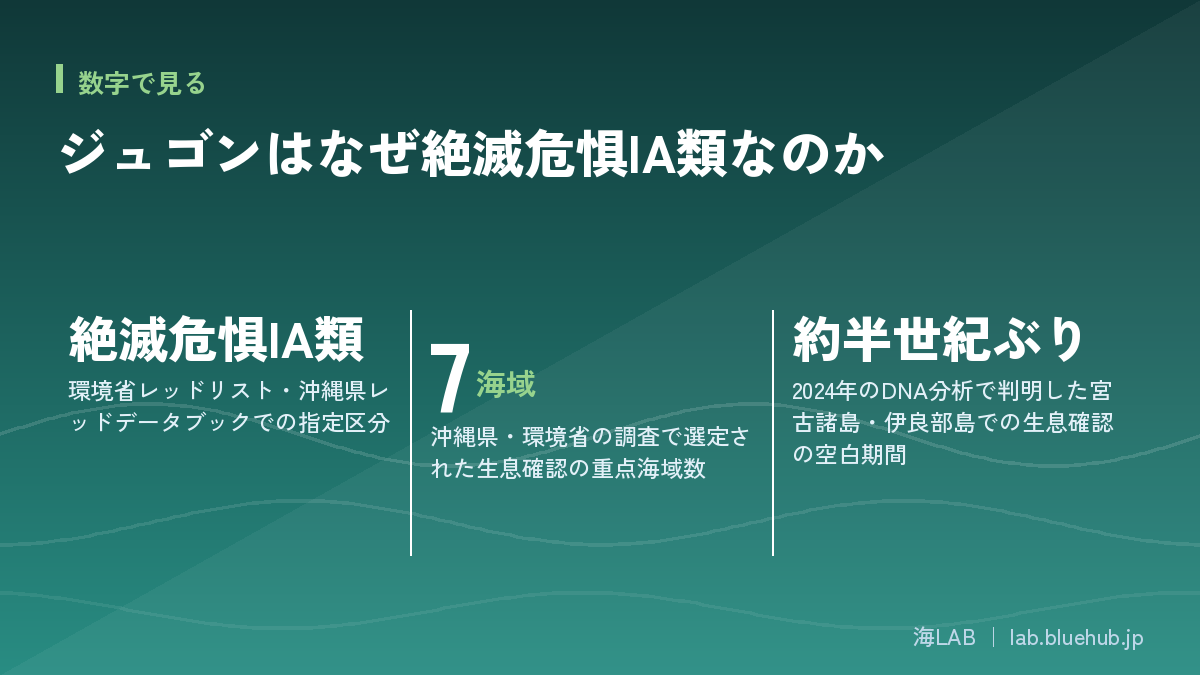 数字で見る

ジュゴンはなぜ絶滅危惧IA類なのか

絶滅危惧IA類

環境省レッドリスト・沖縄県レッドデータブックでの指定区分

7 海域

沖縄県・環境省の調査で選定された生息確認の重点海域数

約半世紀ぶり

2024年のDNA分析で判明した宮古諸島・伊良部島での生息確認の空白期間

海LAB ｜ lab.bluehub.jp